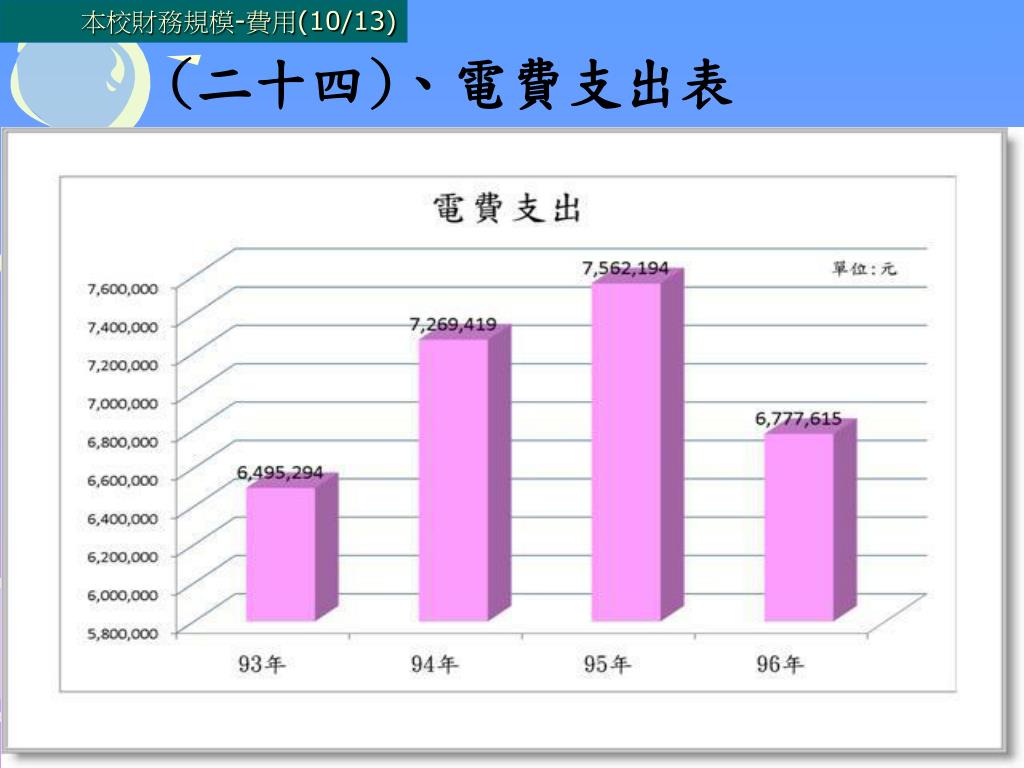 本校財務規模-費用(10/13)

(二十四)、電費支出表

電費支出

單位:元

7,600,000
7,400,000
7,200,000
7,000,000
6,800,000
6,600,000
6,400,000
6,200,000
6,000,000
5,800,000

6,495,294
7,269,419
7,562,194
6,777,615

93年
94年
95年
96年